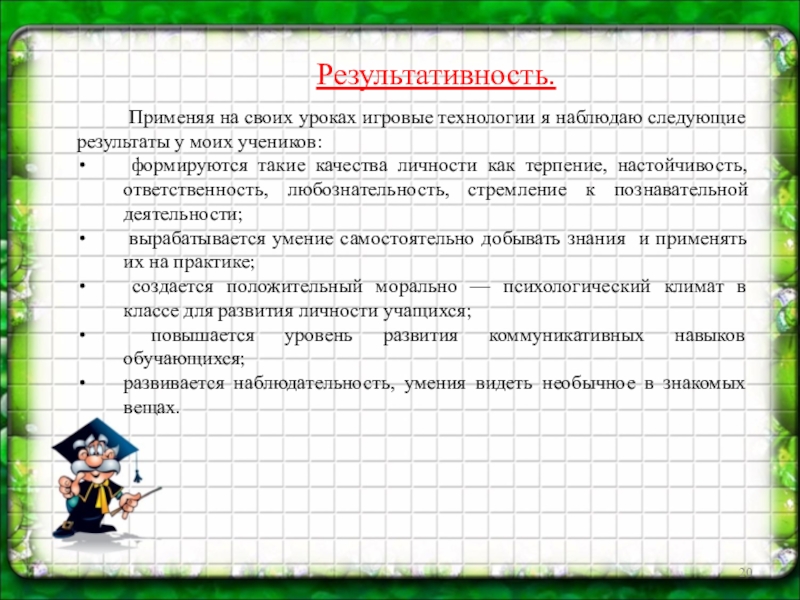 Результативность.

Применяя на своих уроках игровые технологии я наблюдаю следующие результаты у моих учеников:

• формируются такие качества личности как терпение, настойчивость, ответственность, любознательность, стремление к познавательной деятельности;
• вырабатывается умение самостоятельно добывать знания и применять их на практике;
• создается положительный морально — психологический климат в классе для развития личности учащихся;
• повышается уровень развития коммуникативных навыков обучающихся;
• развивается наблюдательность, умения видеть необычное в знакомых вещах.

20